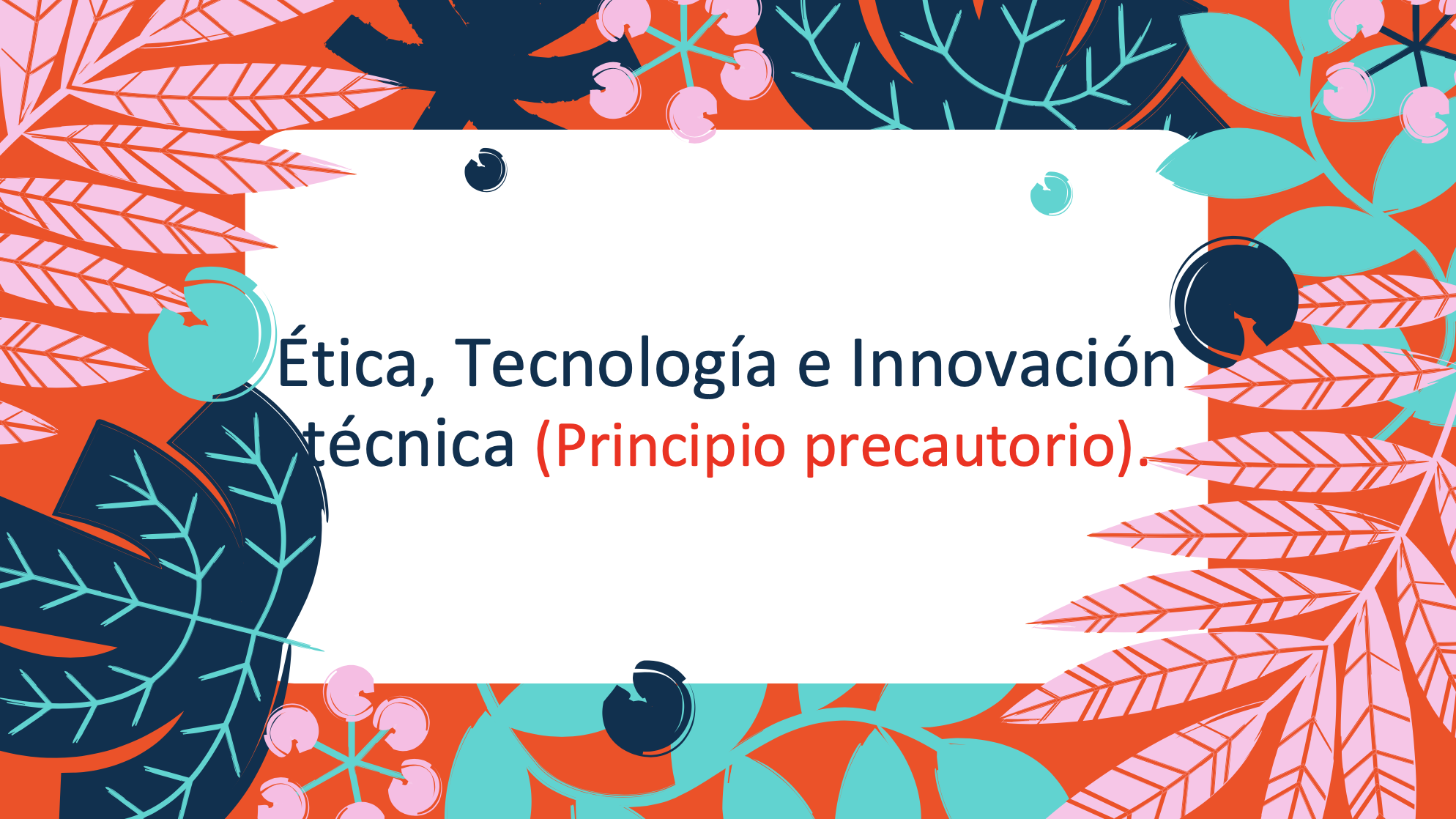 Ética, Tecnología e Innovación técnica (Principio precautorio).